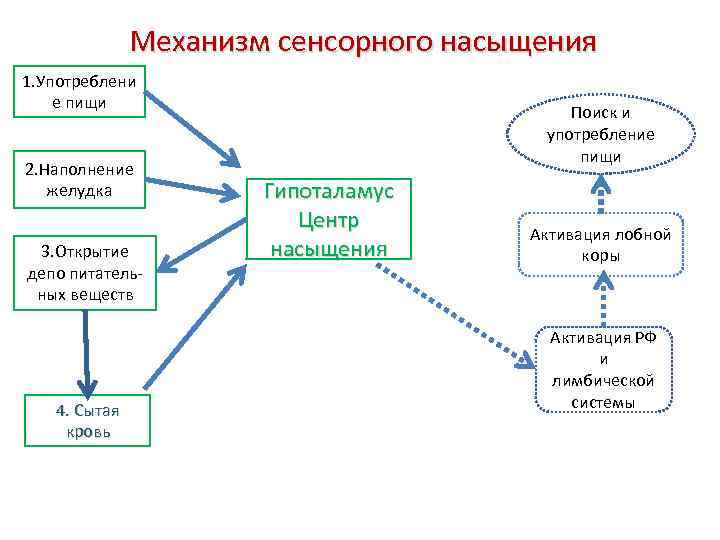 Механизм сенсорного насыщения

1.Употребление пищи

2.Наполнение желудка

3.Открытие депо питательных веществ

4. Сытая кровь

Гипоталамус
Центр насыщения

Поиск и употребление пищи

Активация лобной коры

Активация РФ и лимбической системы